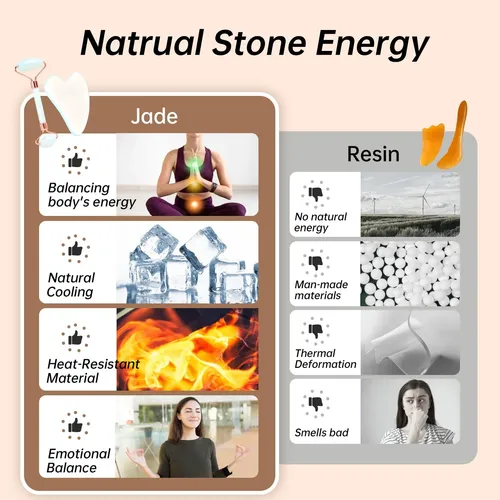 Natrual Stone Energy

Jade

Balancing body's energy

Natural Cooling

Heat-Resistant Material

Emotional Balance

Resin

No natural energy

Man-made materials

Thermal Deformation

Smells bad